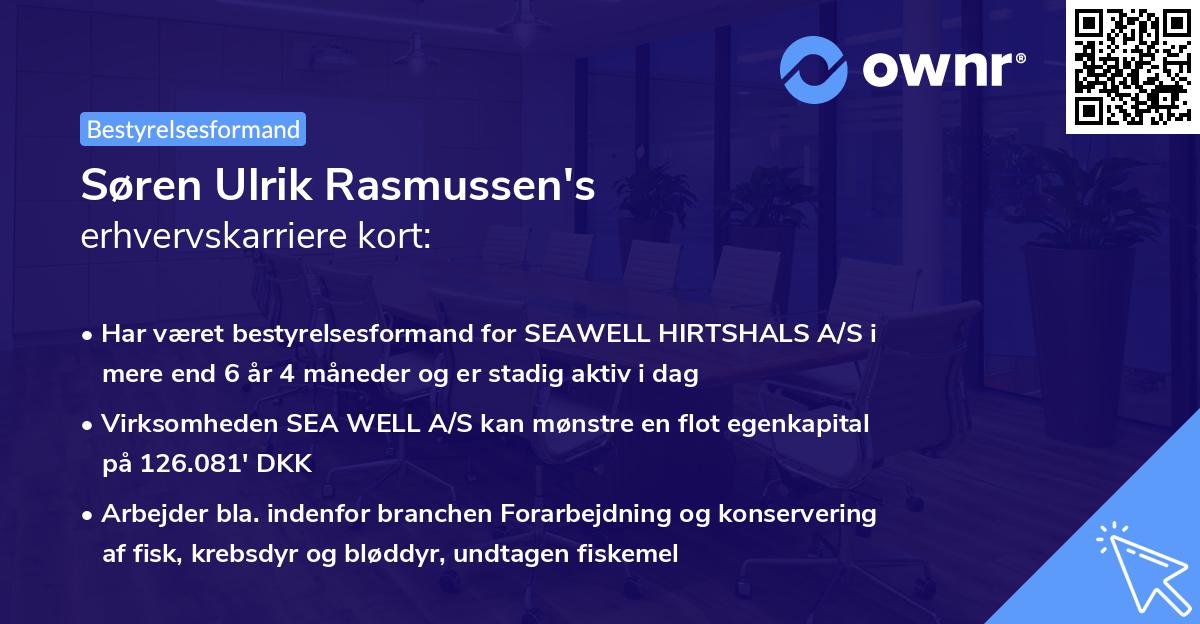 ownr®

Bestyrelsesformand

Søren Ulrik Rasmussen's erhvervskarriere kort:

• Har været bestyrelsesformand for SEAWELL HIRTSHALS A/S i mere end 6 år 4 måneder og er stadig aktiv i dag

• Virksomheden SEA WELL A/S kan mønstre en flot egenkapital på 126.081' DKK

• Arbejder bla. indenfor branchen Forarbejdning og konservering af fisk, krebsdyr og bløddyr, undtagen fiskemel